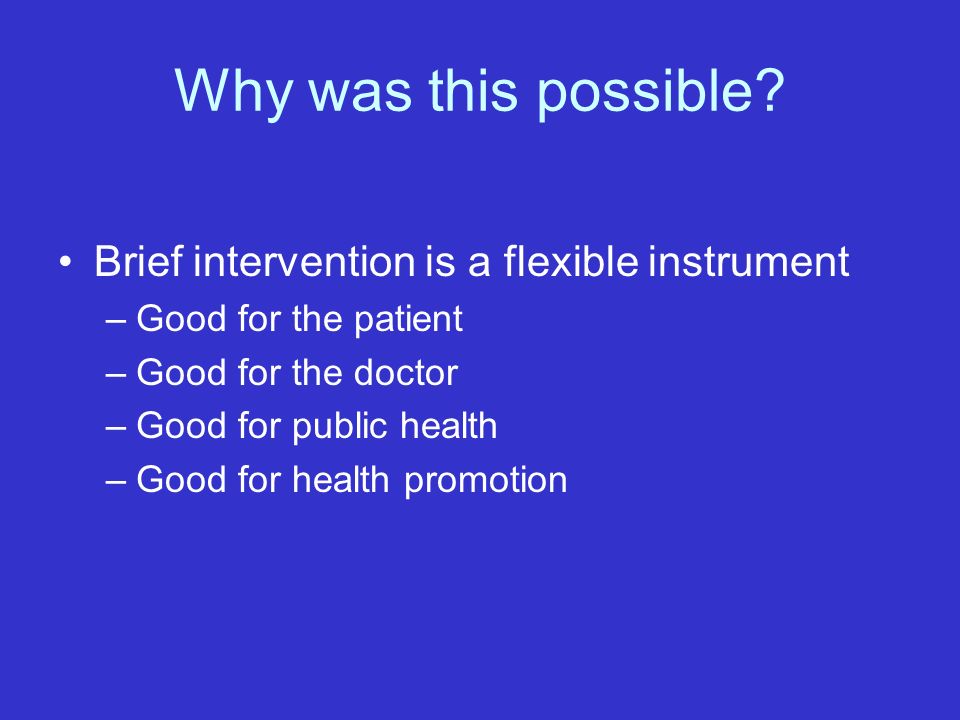 Why was this possible?

• Brief intervention is a flexible instrument
– Good for the patient
– Good for the doctor
– Good for public health
– Good for health promotion